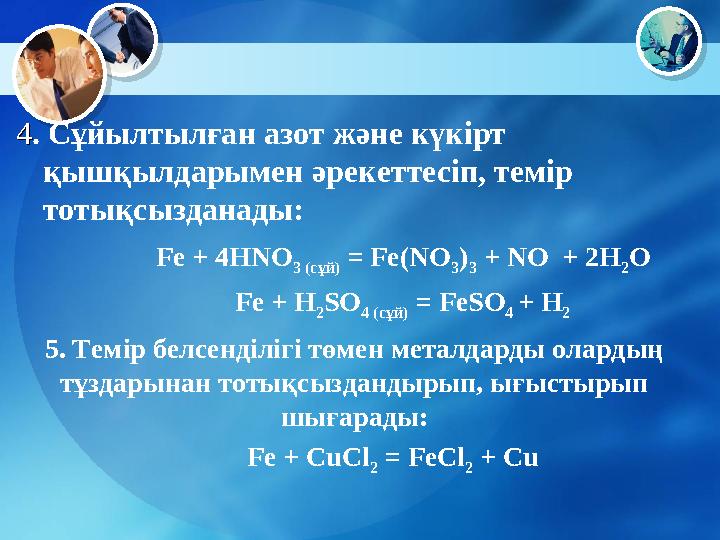 4. Сұйылтылған азот және күкірт қышқылдарымен әрекеттесіп, темір тотықсызданады:

$Fe + 4HNO_{3\,(сұй)} = Fe(NO_3)_3 + NO + 2H_2O$

$Fe + H_2SO_{4\,(сұй)} = FeSO_4 + H_2$

5. Темір белсенділігі төмен металдарды олардың тұздарынан тотықсыздандырып, ығыстырып шығарады:

$Fe + CuCl_2 = FeCl_2 + Cu$